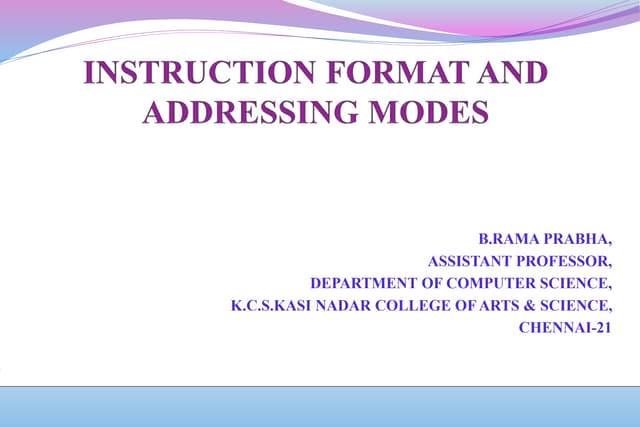 INSTRUCTION FORMAT AND ADDRESSING MODES

B.RAMA PRABHA,
ASSISTANT PROFESSOR,
DEPARTMENT OF COMPUTER SCIENCE,
K.C.S.KASI NADAR COLLEGE OF ARTS & SCIENCE,
CHENNAI-21